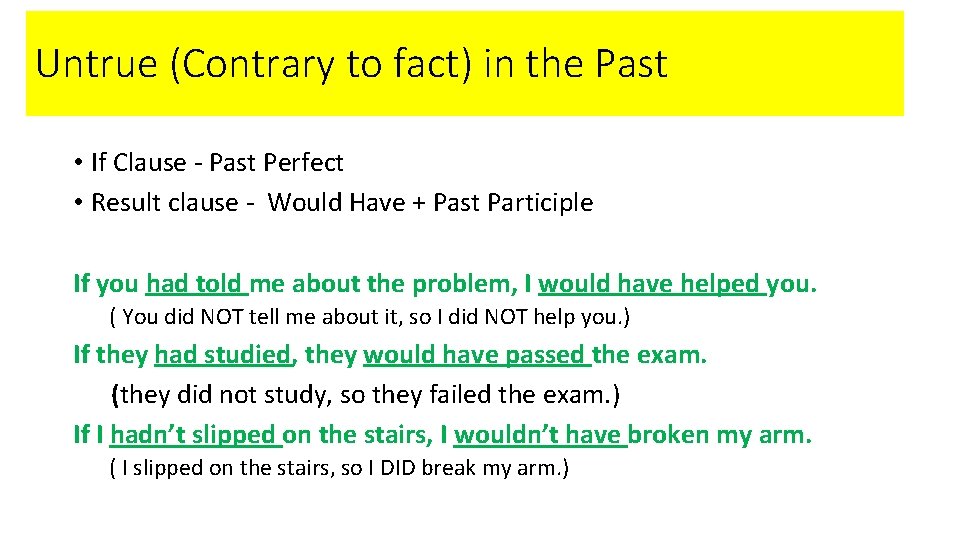 Untrue (Contrary to fact) in the Past

• If Clause - Past Perfect
• Result clause - Would Have + Past Participle

If you had told me about the problem, I would have helped you.
( You did NOT tell me about it, so I did NOT help you.)

If they had studied, they would have passed the exam.
(they did not study, so they failed the exam.)

If I hadn't slipped on the stairs, I wouldn't have broken my arm.
( I slipped on the stairs, so I DID break my arm.)